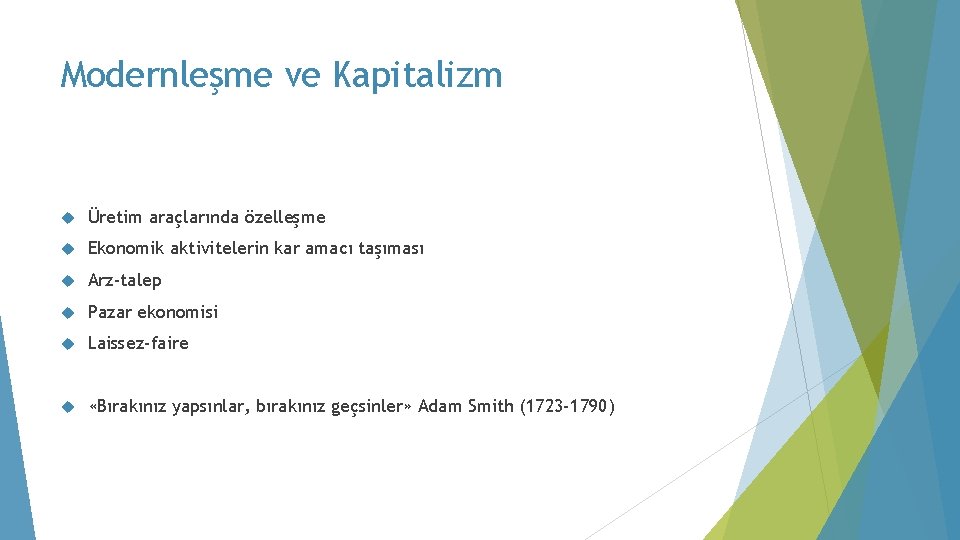 Modernleşme ve Kapitalizm

Üretim araçlarında özelleşme

Ekonomik aktivitelerin kar amacı taşıması

Arz-talep

Pazar ekonomisi

Laissez-faire

«Bırakınız yapsınlar, bırakınız geçsinler» Adam Smith (1723-1790)